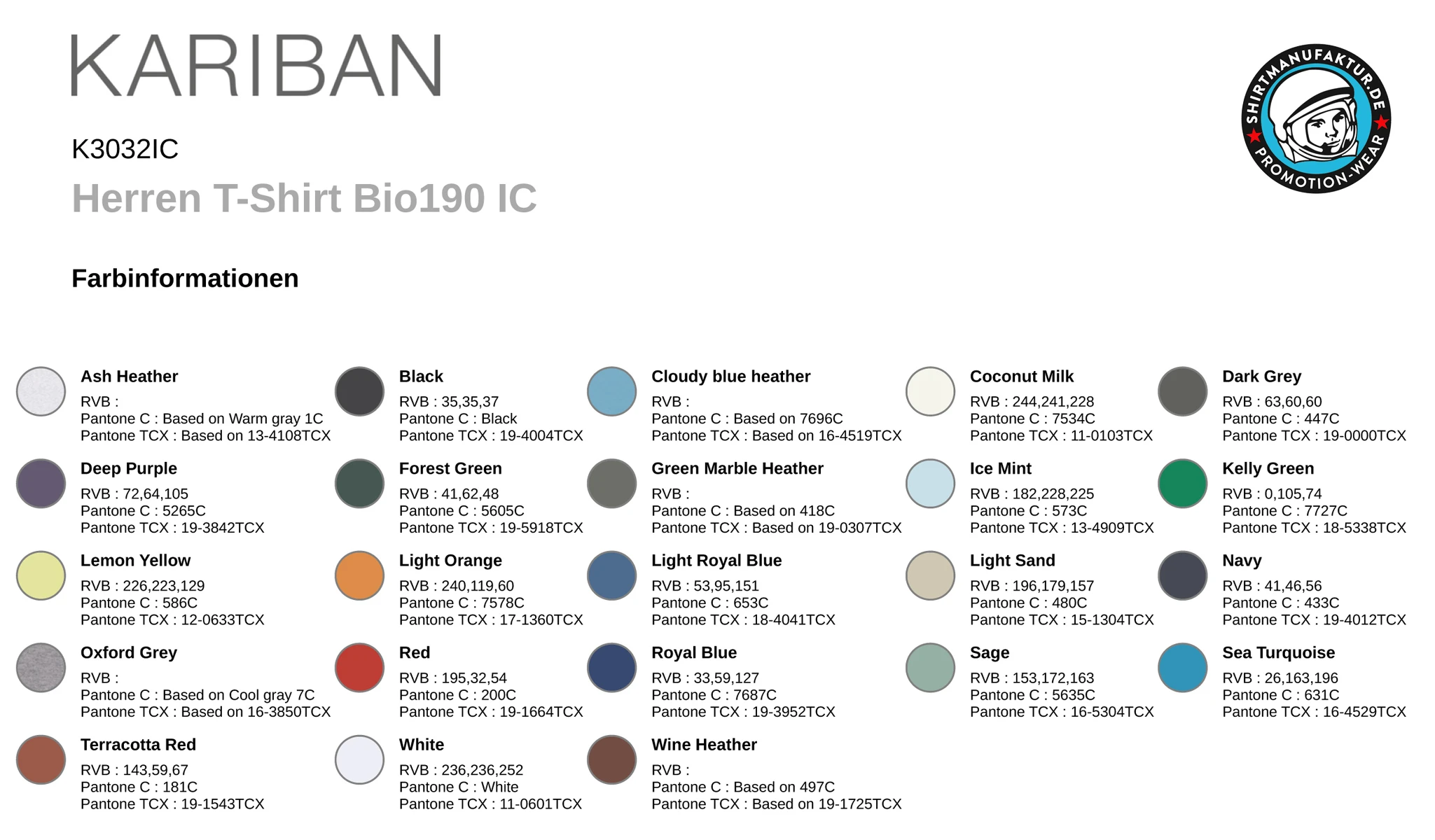 KARIBAN

SHIRTMANUFAKTUR.DE PROMOTION-WEAR

K3032IC

Herren T-Shirt Bio190 IC

Farbinformationen

Ash Heather
RVB :
Pantone C : Based on Warm gray 1C
Pantone TCX : Based on 13-4108TCX

Black
RVB : 35,35,37
Pantone C : Black
Pantone TCX : 19-4004TCX

Cloudy blue heather
RVB :
Pantone C : Based on 7696C
Pantone TCX : Based on 16-4519TCX

Coconut Milk
RVB : 244,241,228
Pantone C : 7534C
Pantone TCX : 11-0103TCX

Dark Grey
RVB : 63,60,60
Pantone C : 447C
Pantone TCX : 19-0000TCX

Deep Purple
RVB : 72,64,105
Pantone C : 5265C
Pantone TCX : 19-3842TCX

Forest Green
RVB : 41,62,48
Pantone C : 5605C
Pantone TCX : 19-5918TCX

Green Marble Heather
RVB :
Pantone C : Based on 418C
Pantone TCX : Based on 19-0307TCX

Ice Mint
RVB : 182,228,225
Pantone C : 573C
Pantone TCX : 13-4909TCX

Kelly Green
RVB : 0,105,74
Pantone C : 7727C
Pantone TCX : 18-5338TCX

Lemon Yellow
RVB : 226,223,129
Pantone C : 586C
Pantone TCX : 12-0633TCX

Light Orange
RVB : 240,119,60
Pantone C : 7578C
Pantone TCX : 17-1360TCX

Light Royal Blue
RVB : 53,95,151
Pantone C : 653C
Pantone TCX : 18-4041TCX

Light Sand
RVB : 196,179,157
Pantone C : 480C
Pantone TCX : 15-1304TCX

Navy
RVB : 41,46,56
Pantone C : 433C
Pantone TCX : 19-4012TCX

Oxford Grey
RVB :
Pantone C : Based on Cool gray 7C
Pantone TCX : Based on 16-3850TCX

Red
RVB : 195,32,54
Pantone C : 200C
Pantone TCX : 19-1664TCX

Royal Blue
RVB : 33,59,127
Pantone C : 7687C
Pantone TCX : 19-3952TCX

Sage
RVB : 153,172,163
Pantone C : 5635C
Pantone TCX : 16-5304TCX

Sea Turquoise
RVB : 26,163,196
Pantone C : 631C
Pantone TCX : 16-4529TCX

Terracotta Red
RVB : 143,59,67
Pantone C : 181C
Pantone TCX : 19-1543TCX

White
RVB : 236,236,252
Pantone C : White
Pantone TCX : 11-0601TCX

Wine Heather
RVB :
Pantone C : Based on 497C
Pantone TCX : Based on 19-1725TCX